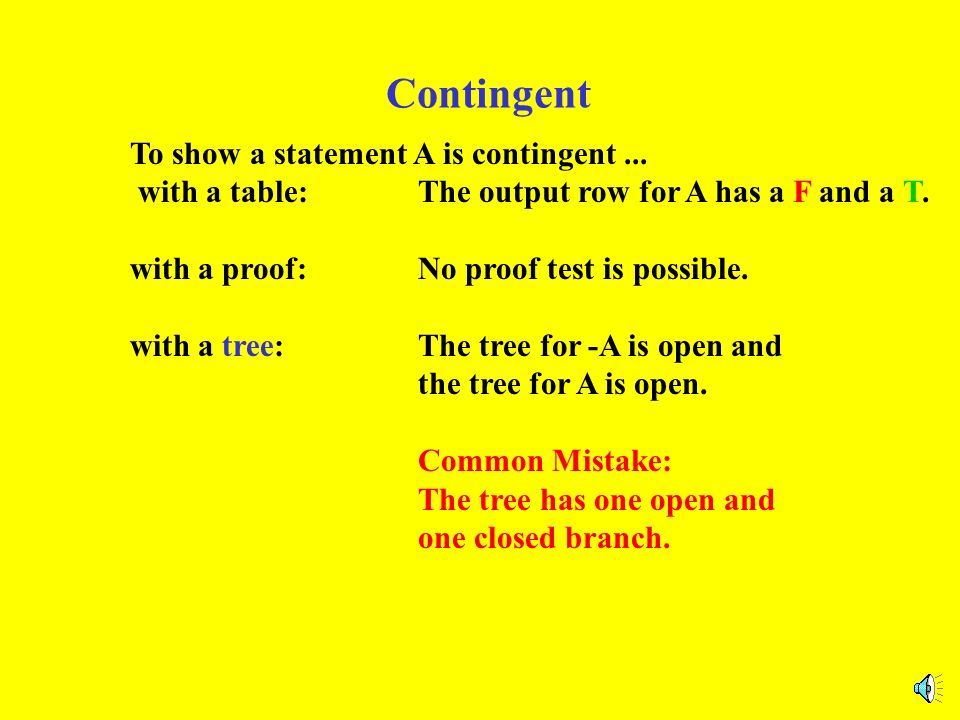 Contingent

To show a statement A is contingent ...
with a table: The output row for A has a F and a T.

with a proof: No proof test is possible.

with a tree: The tree for -A is open and the tree for A is open.

Common Mistake:
The tree has one open and one closed branch.